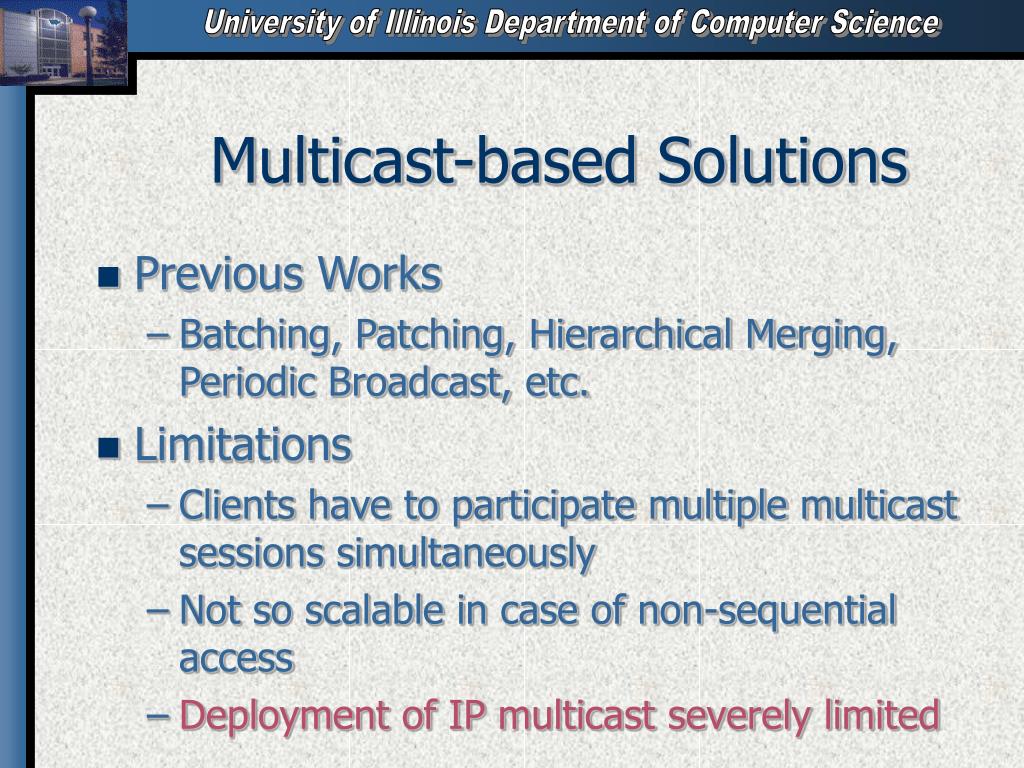 University of Illinois Department of Computer Science

Multicast-based Solutions

■ Previous Works
– Batching, Patching, Hierarchical Merging, Periodic Broadcast, etc.
■ Limitations
– Clients have to participate multiple multicast sessions simultaneously
– Not so scalable in case of non-sequential access
– Deployment of IP multicast severely limited